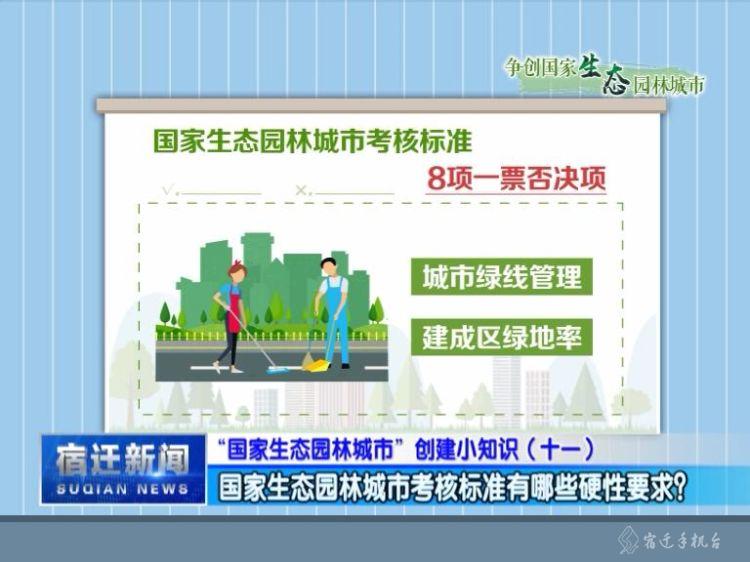 争创国家生态园林城市

国家生态园林城市考核标准

8项一票否决项

城市绿线管理

建成区绿地率

宿迁新闻
SUQIAN NEWS

“国家生态园林城市”创建小知识（十一）

国家生态园林城市考核标准有哪些硬性要求?

宿迁手机台